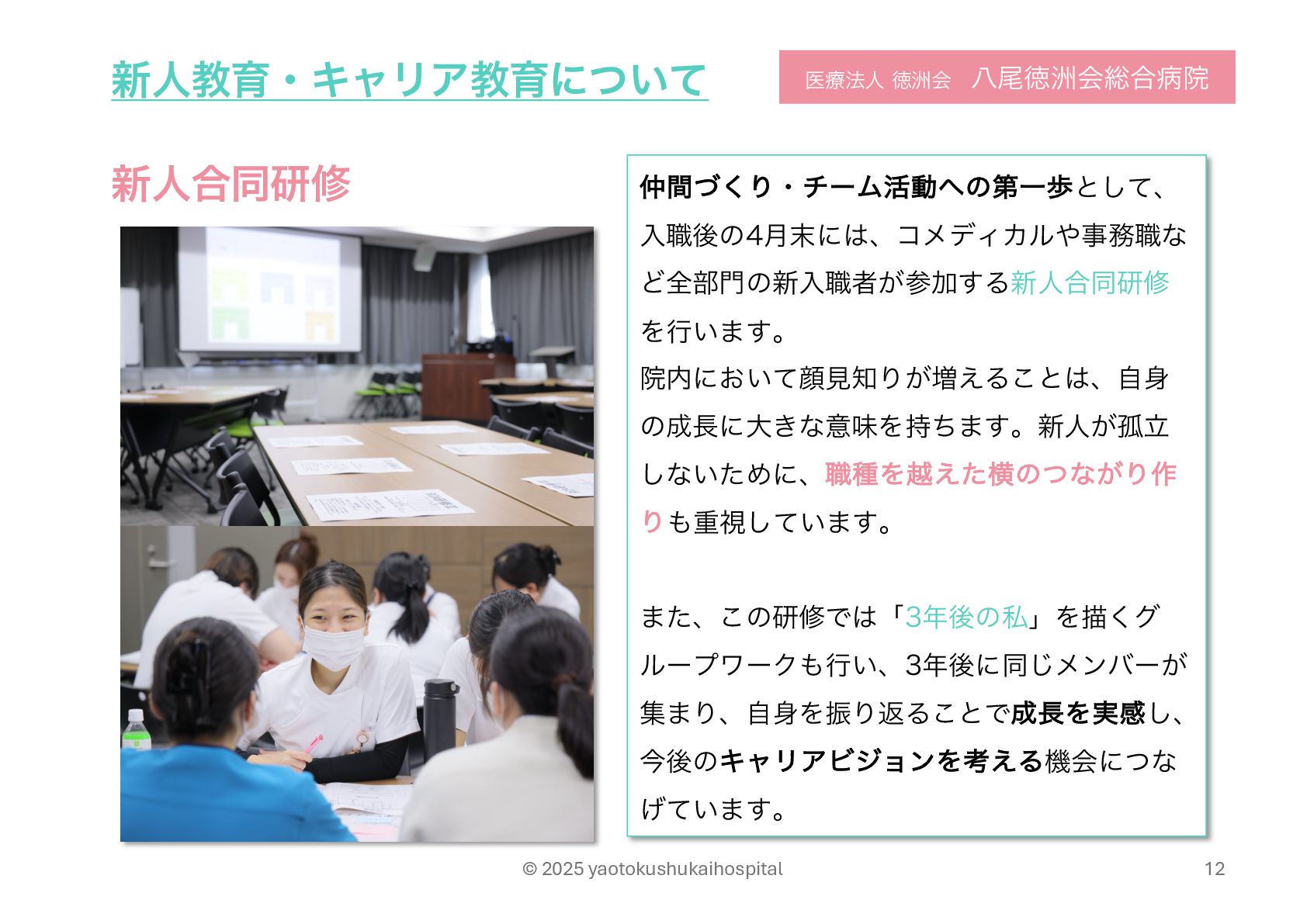 新人教育・キャリア教育について

医療法人 徳洲会　八尾徳洲会総合病院

新人合同研修

仲間づくり・チーム活動への第一歩として、入職後の4月末には、コメディカルや事務職など全部門の新入職者が参加する新人合同研修を行います。
院内において顔見知りが増えることは、自身の成長に大きな意味を持ちます。新人が孤立しないために、職種を越えた横のつながり作りも重視しています。

また、この研修では「3年後の私」を描くグループワークも行い、3年後に同じメンバーが集まり、自身を振り返ることで成長を実感し、今後のキャリアビジョンを考える機会につなげています。

© 2025 yaotokushukaihospital

12